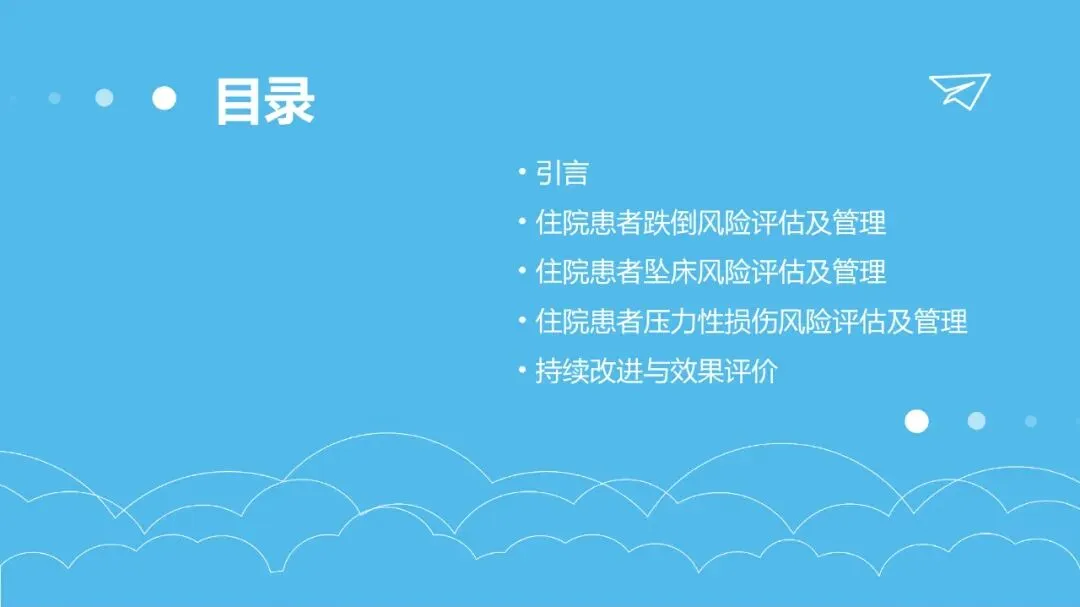 目录

• 引言
• 住院患者跌倒风险评估及管理
• 住院患者坠床风险评估及管理
• 住院患者压力性损伤风险评估及管理
• 持续改进与效果评价